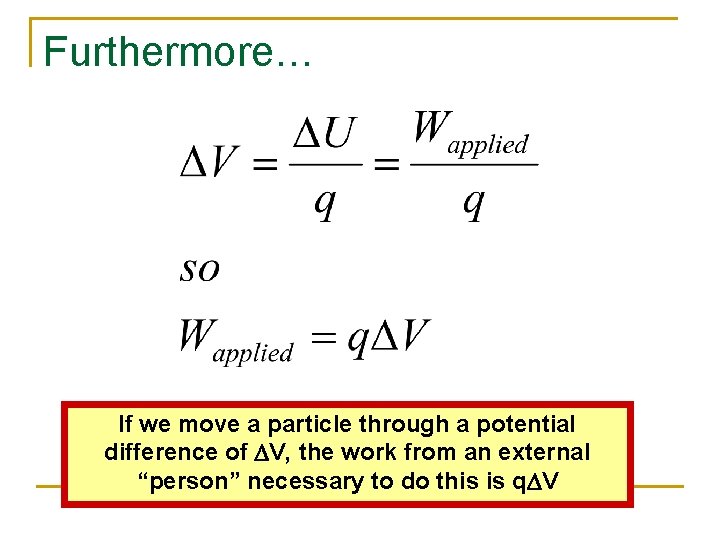 Furthermore…

$\Delta V = \frac{\Delta U}{q} = \frac{W_{applied}}{q}$

$so$

$W_{applied} = q\Delta V$

If we move a particle through a potential difference of $\Delta$V, the work from an external “person” necessary to do this is q$\Delta$V